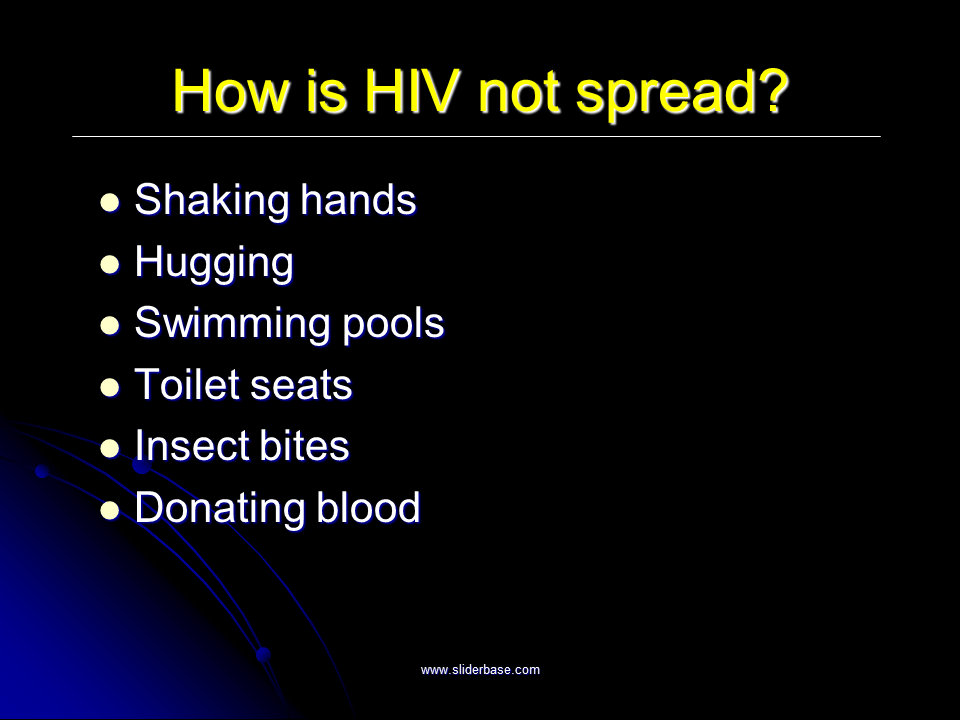 How is HIV not spread?

- Shaking hands
- Hugging
- Swimming pools
- Toilet seats
- Insect bites
- Donating blood

www.sliderbase.com